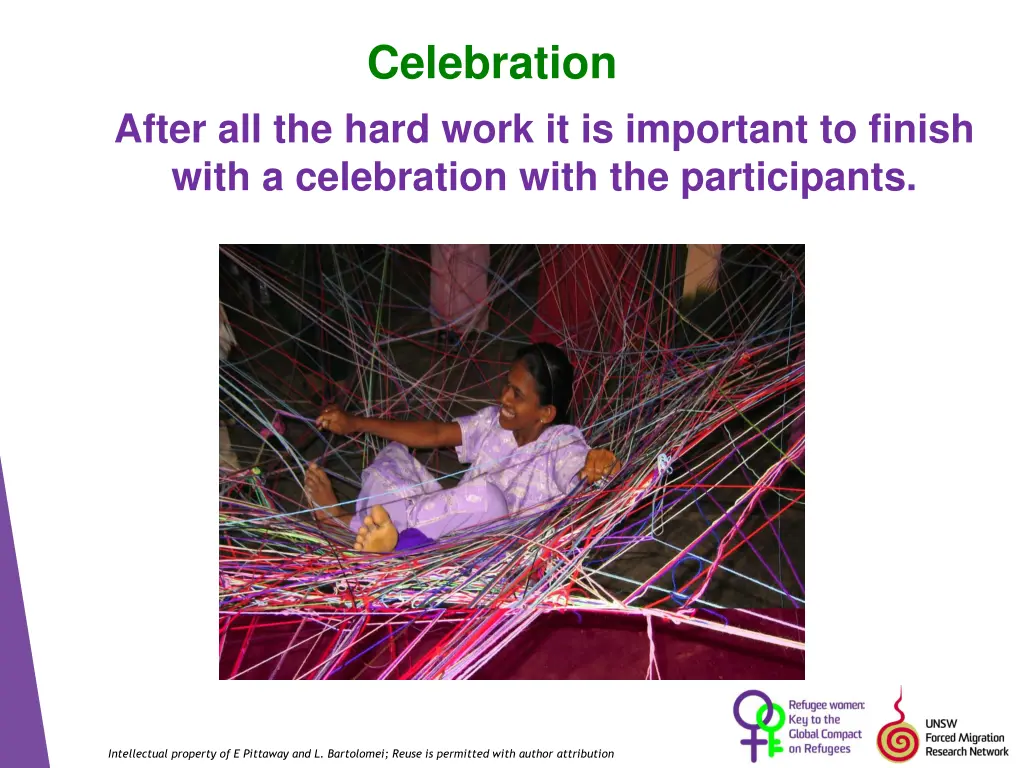 Celebration

After all the hard work it is important to finish with a celebration with the participants.

Intellectual property of E Pittaway and L. Bartolomei; Reuse is permitted with author attribution

Refugee women: Key to the Global Compact on Refugees

UNSW Forced Migration Research Network